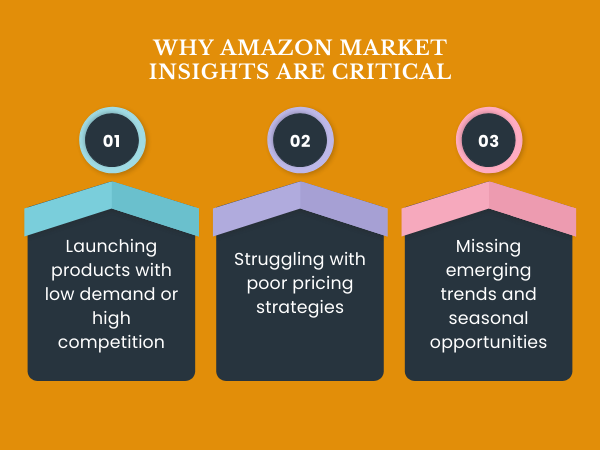 WHY AMAZON MARKET INSIGHTS ARE CRITICAL

01

Launching products with low demand or high competition

02

Struggling with poor pricing strategies

03

Missing emerging trends and seasonal opportunities